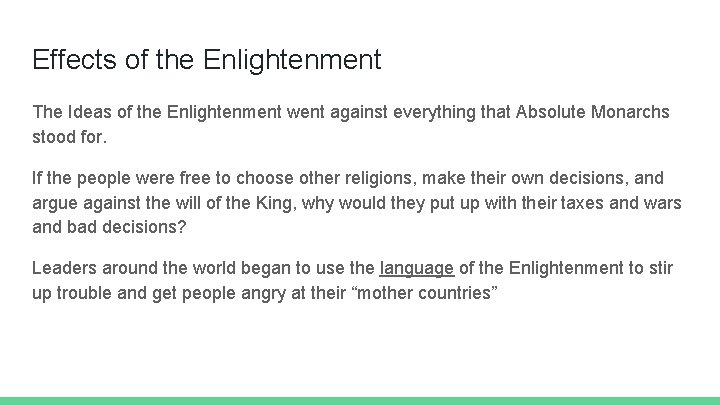 Effects of the Enlightenment

The Ideas of the Enlightenment went against everything that Absolute Monarchs stood for.

If the people were free to choose other religions, make their own decisions, and argue against the will of the King, why would they put up with their taxes and wars and bad decisions?

Leaders around the world began to use the language of the Enlightenment to stir up trouble and get people angry at their “mother countries”